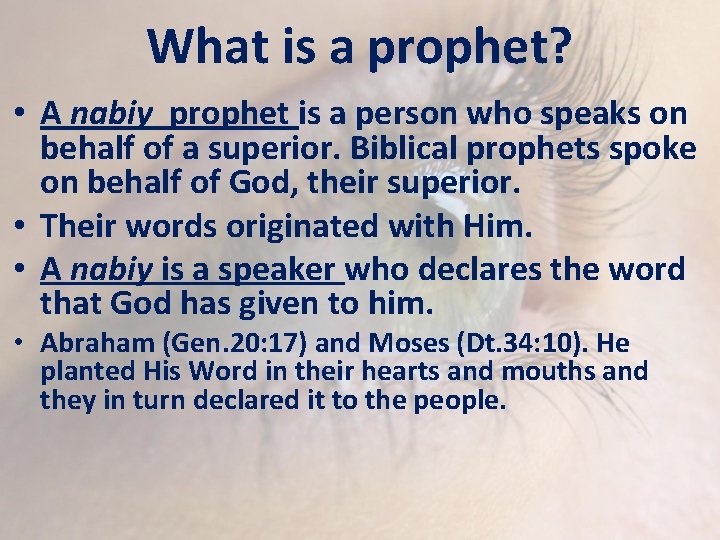 What is a prophet?

• A nabiy prophet is a person who speaks on behalf of a superior. Biblical prophets spoke on behalf of God, their superior.

• Their words originated with Him.

• A nabiy is a speaker who declares the word that God has given to him.

• Abraham (Gen.20:17) and Moses (Dt.34:10). He planted His Word in their hearts and mouths and they in turn declared it to the people.